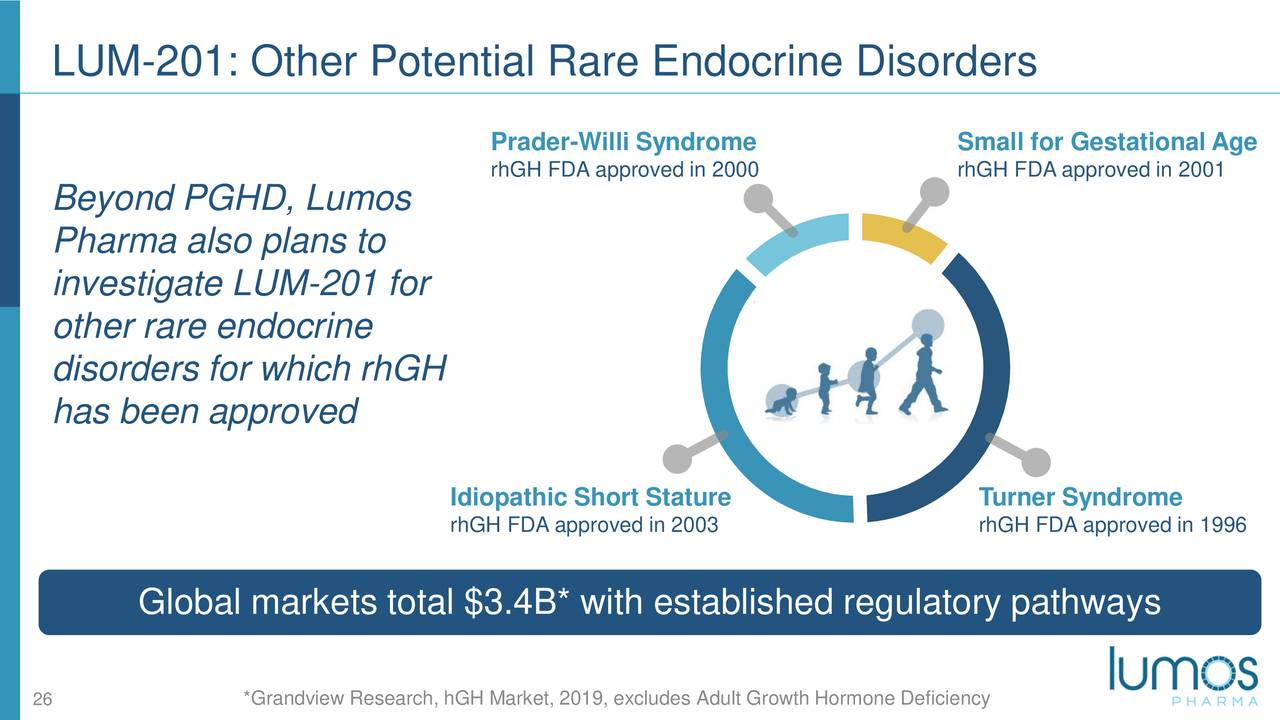 LUM-201: Other Potential Rare Endocrine Disorders

Beyond PGHD, Lumos Pharma also plans to investigate LUM-201 for other rare endocrine disorders for which rhGH has been approved

Prader-Willi Syndrome
rhGH FDA approved in 2000

Small for Gestational Age
rhGH FDA approved in 2001

Idiopathic Short Stature
rhGH FDA approved in 2003

Turner Syndrome
rhGH FDA approved in 1996

Global markets total $3.4B* with established regulatory pathways

26

*Grandview Research, hGH Market, 2019, excludes Adult Growth Hormone Deficiency

lumos
PHARMA